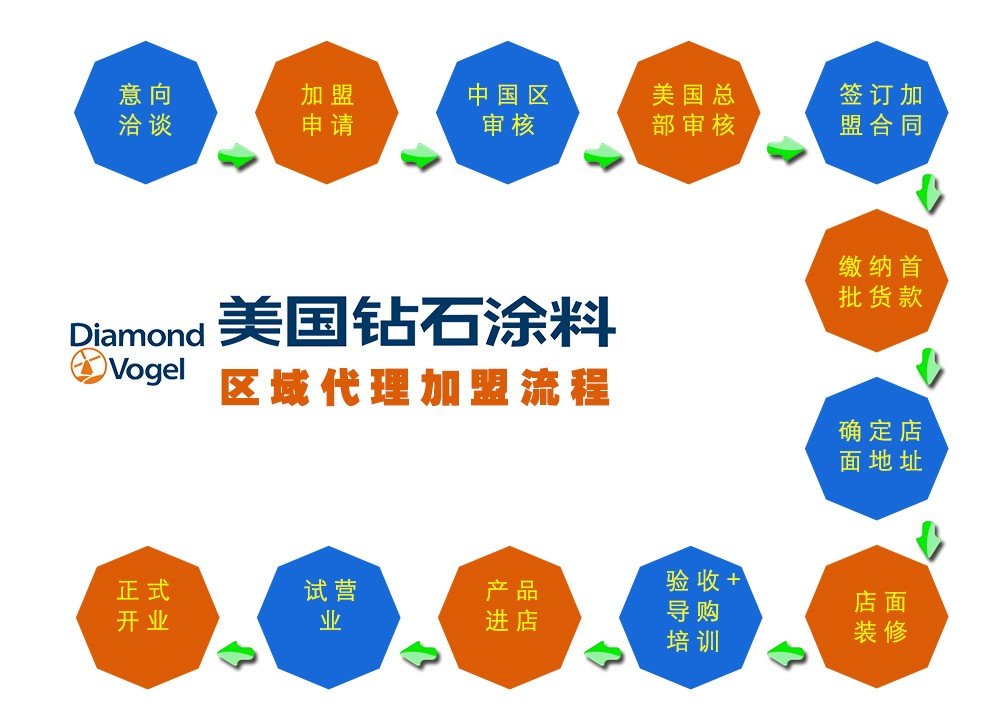 意向洽谈

加盟申请

中国区审核

美国总部审核

签订加盟合同

缴纳首批货款

确定店面地址

店面装修

验收+导购培训

产品进店

试营业

正式开业

Diamond Vogel

美国钻石涂料

区域代理加盟流程